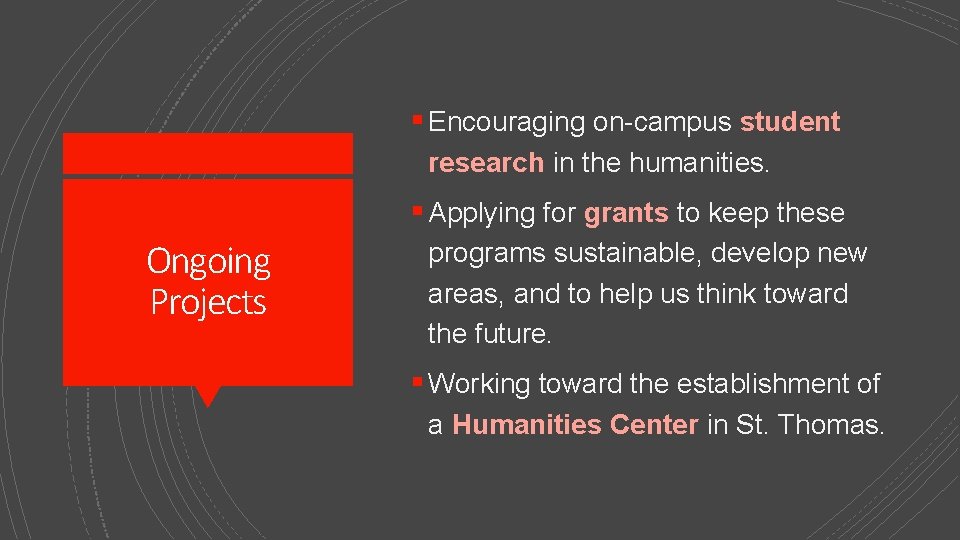 Ongoing Projects

▪ Encouraging on-campus student research in the humanities.

▪ Applying for grants to keep these programs sustainable, develop new areas, and to help us think toward the future.

▪ Working toward the establishment of a Humanities Center in St. Thomas.